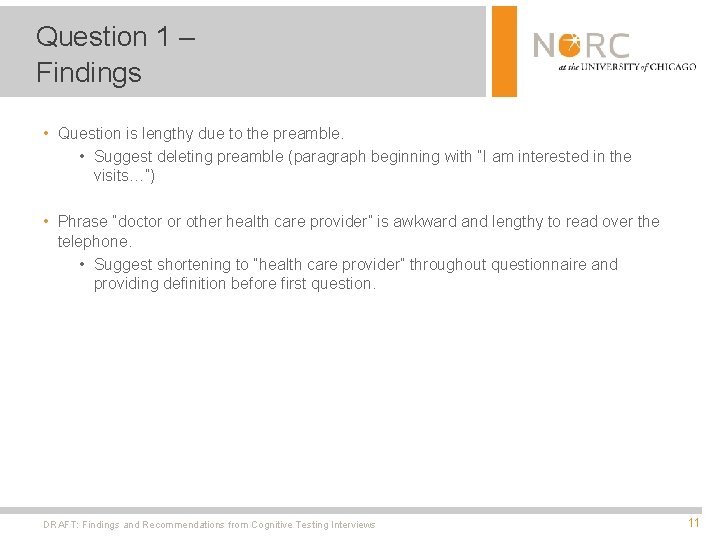 Question 1 –
Findings

NORC
at the UNIVERSITY of CHICAGO

• Question is lengthy due to the preamble.
  • Suggest deleting preamble (paragraph beginning with "I am interested in the visits…")

• Phrase "doctor or other health care provider" is awkward and lengthy to read over the telephone.
  • Suggest shortening to "health care provider" throughout questionnaire and providing definition before first question.

DRAFT: Findings and Recommendations from Cognitive Testing Interviews

11